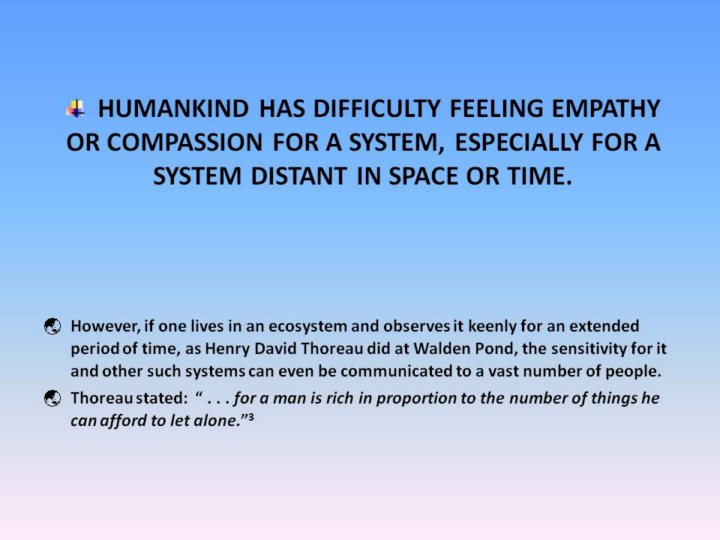 HUMANKIND HAS DIFFICULTY FEELING EMPATHY OR COMPASSION FOR A SYSTEM, ESPECIALLY FOR A SYSTEM DISTANT IN SPACE OR TIME.

However, if one lives in an ecosystem and observes it keenly for an extended period of time, as Henry David Thoreau did at Walden Pond, the sensitivity for it and other such systems can even be communicated to a vast number of people.

Thoreau stated: " . . . for a man is rich in proportion to the number of things he can afford to let alone."$^3$